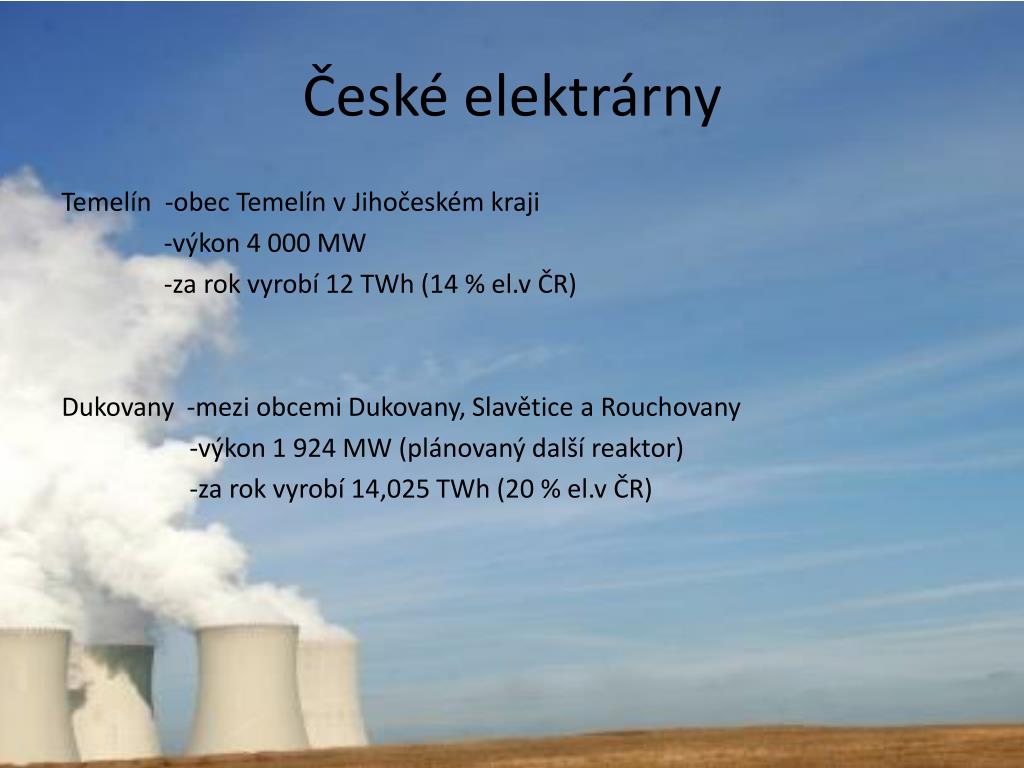 České elektrárny

Temelín -obec Temelín v Jihočeském kraji
-výkon 4 000 MW
-za rok vyrobí 12 TWh (14 % el.v ČR)

Dukovany -mezi obcemi Dukovany, Slavětice a Rouchovany
-výkon 1 924 MW (plánovaný další reaktor)
-za rok vyrobí 14,025 TWh (20 % el.v ČR)